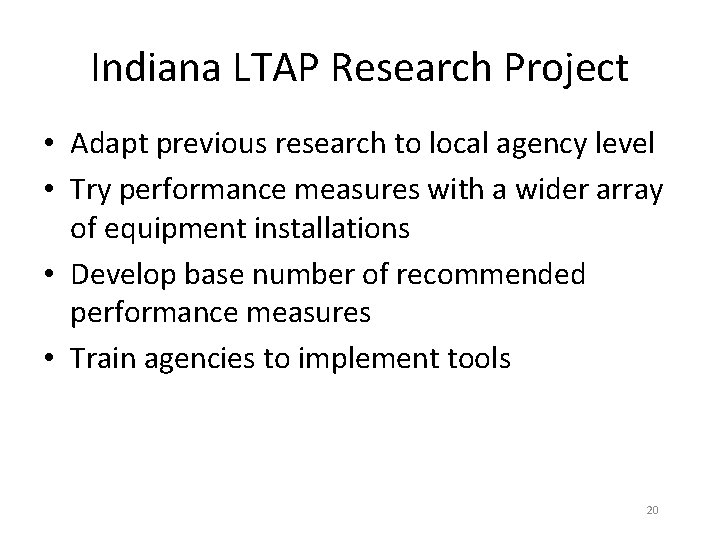 Indiana LTAP Research Project

• Adapt previous research to local agency level
• Try performance measures with a wider array of equipment installations
• Develop base number of recommended performance measures
• Train agencies to implement tools

20